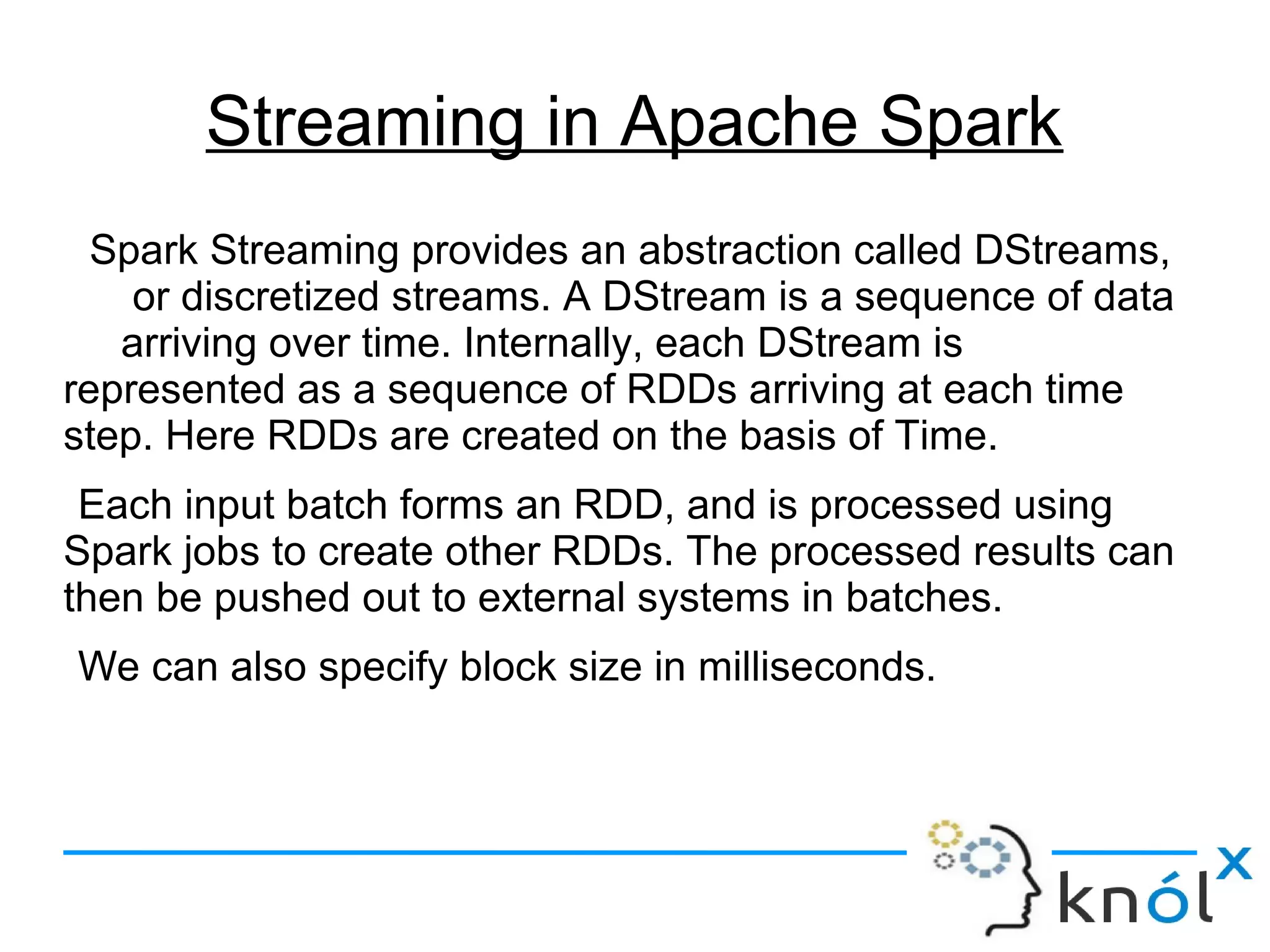 Streaming in Apache Spark

Spark Streaming provides an abstraction called DStreams, or discretized streams. A DStream is a sequence of data arriving over time. Internally, each DStream is represented as a sequence of RDDs arriving at each time step. Here RDDs are created on the basis of Time.

Each input batch forms an RDD, and is processed using Spark jobs to create other RDDs. The processed results can then be pushed out to external systems in batches.

We can also specify block size in milliseconds.

knólx